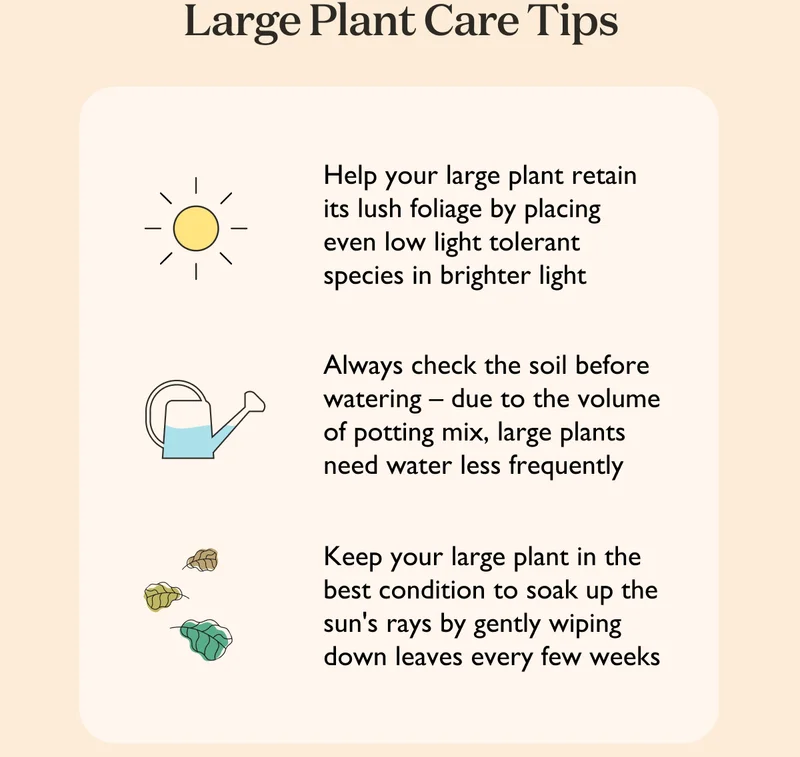 Large Plant Care Tips

Help your large plant retain its lush foliage by placing even low light tolerant species in brighter light

Always check the soil before watering – due to the volume of potting mix, large plants need water less frequently

Keep your large plant in the best condition to soak up the sun's rays by gently wiping down leaves every few weeks